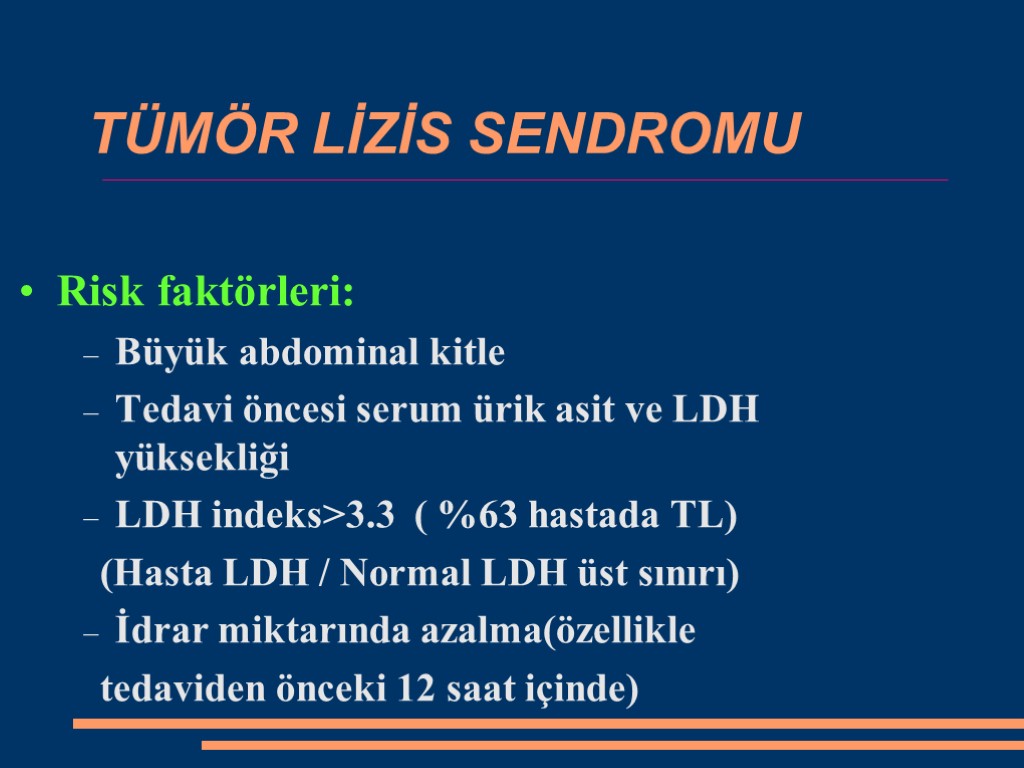 TÜMÖR LİZİS SENDROMU

• Risk faktörleri:
– Büyük abdominal kitle
– Tedavi öncesi serum ürik asit ve LDH yüksekliği
– LDH indeks>3.3 ( %63 hastada TL)
(Hasta LDH / Normal LDH üst sınırı)
– İdrar miktarında azalma(özellikle
tedaviden önceki 12 saat içinde)